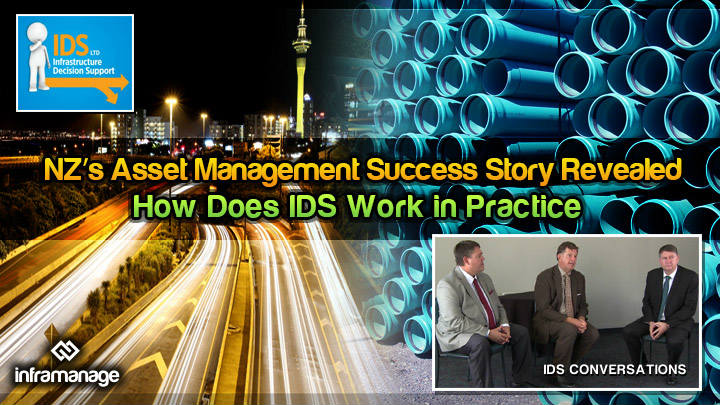 IDS LTD
Infrastructure Decision Support

NZ's Asset Management Success Story Revealed
How Does IDS Work in Practice

IDS CONVERSATIONS

inframanage